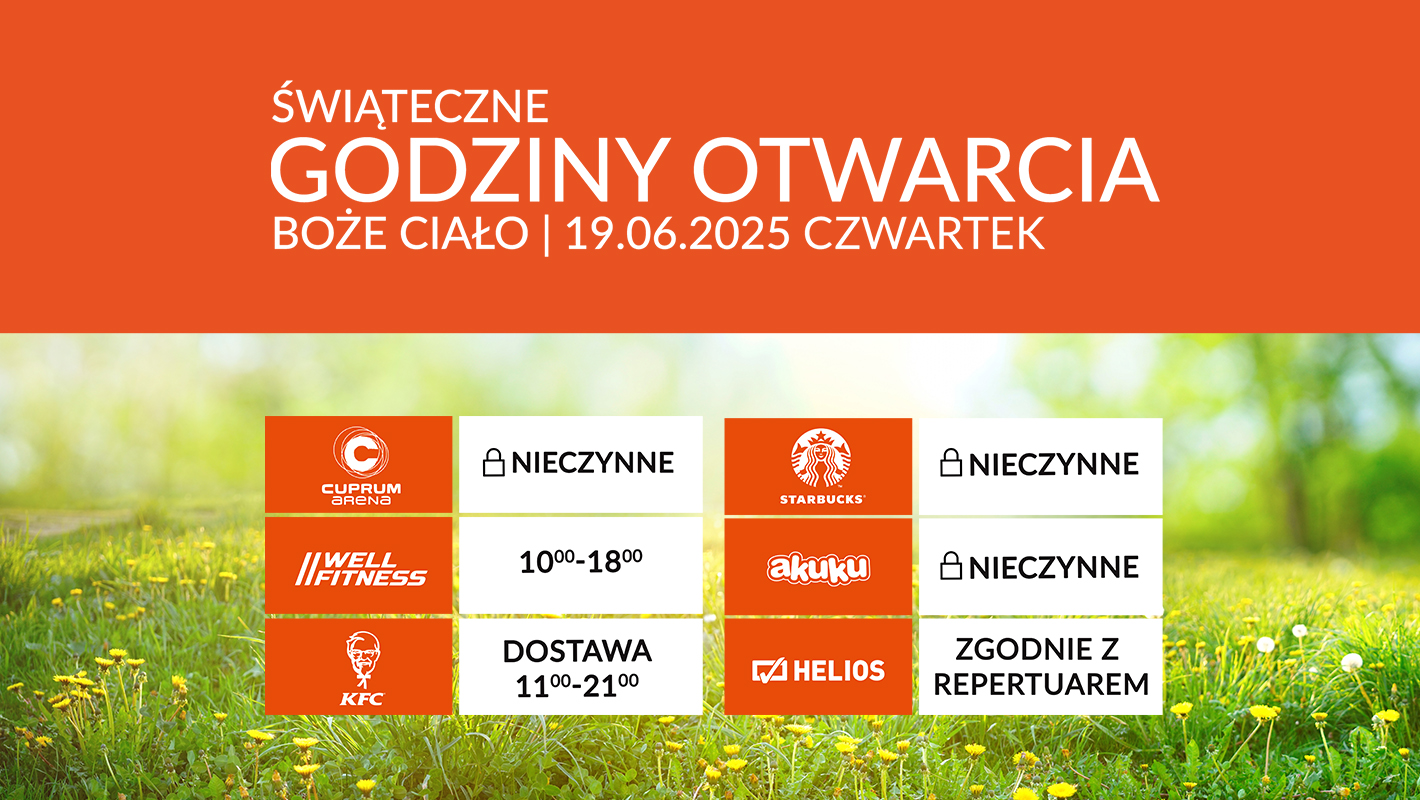 ŚWIĄTECZNE
GODZINY OTWARCIA
BOŻE CIAŁO | 19.06.2025 CZWARTEK

| | |
|---|---|
| CUPRUM arena | NIECZYNNE |
| WELL FITNESS | $10^{00}$-$18^{00}$ |
| KFC | DOSTAWA $11^{00}$-$21^{00}$ |

| | |
|---|---|
| STARBUCKS | NIECZYNNE |
| akuku | NIECZYNNE |
| HELIOS | ZGODNIE Z REPERTUAREM |